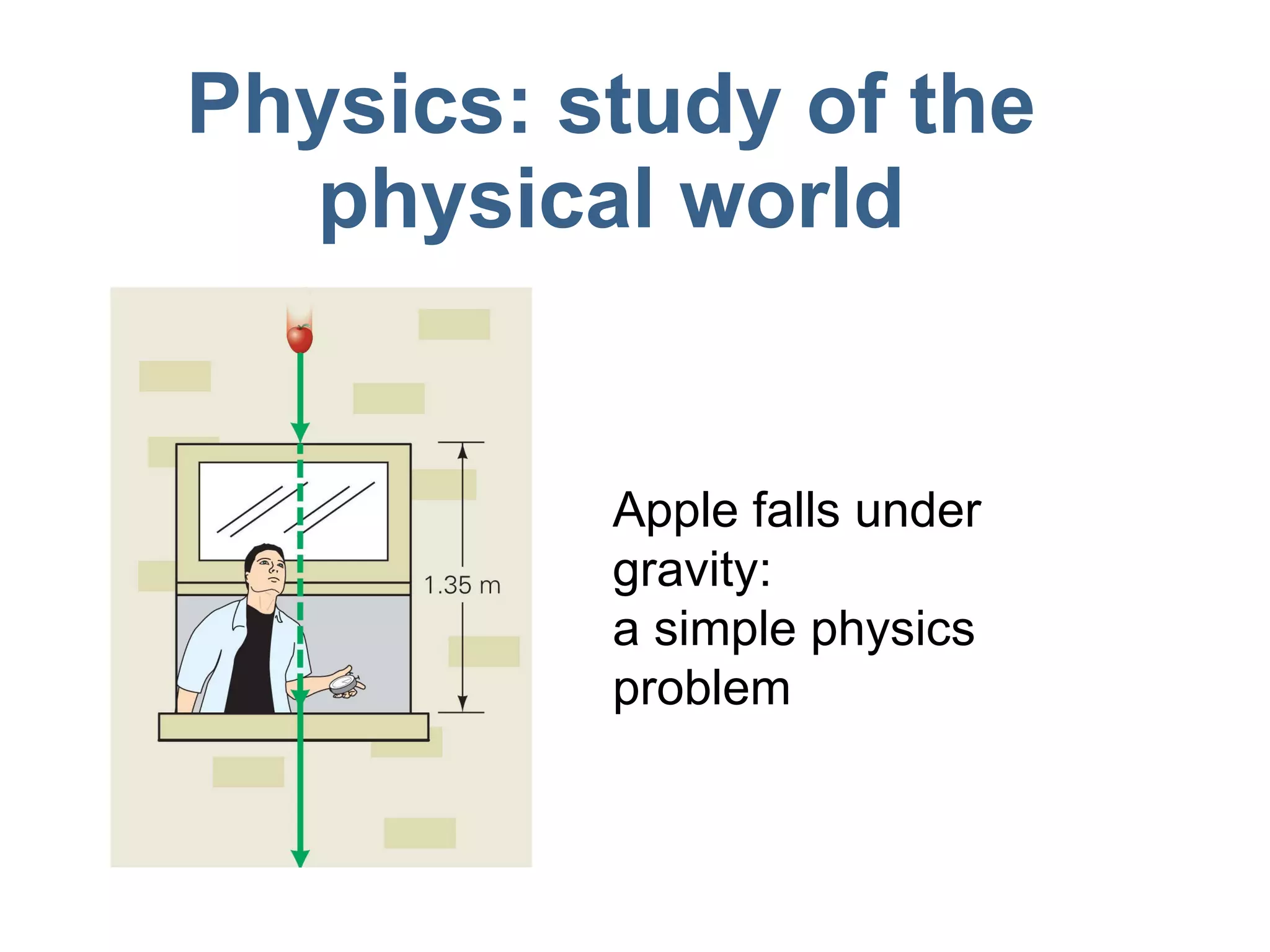 Physics: study of the physical world

1.35 m

Apple falls under gravity:
a simple physics problem